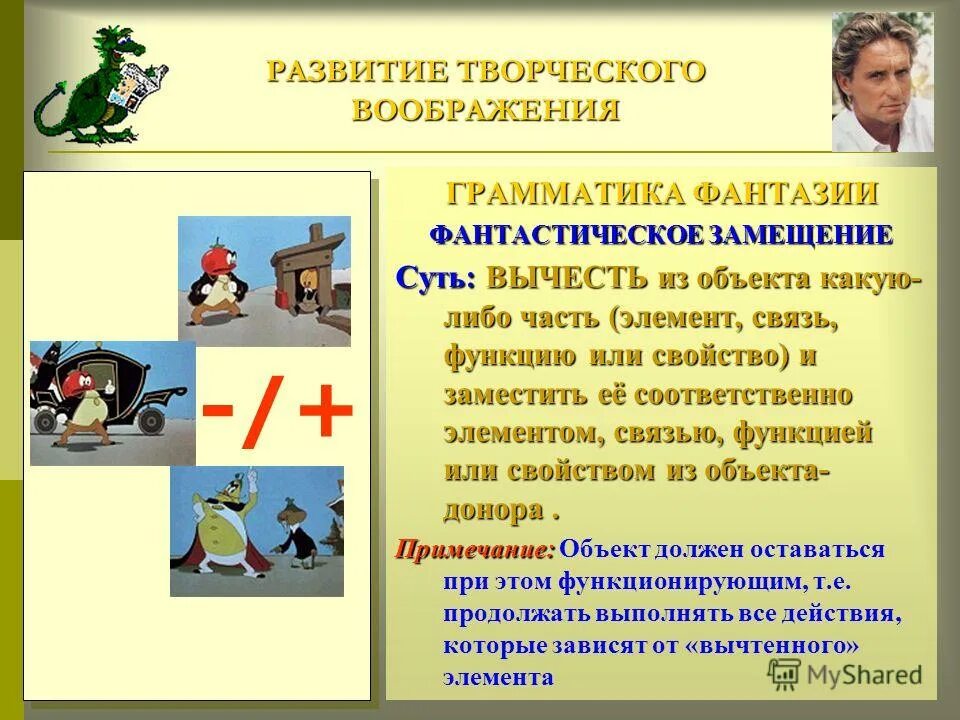 РАЗВИТИЕ ТВОРЧЕСКОГО ВООБРАЖЕНИЯ

-/+

ГРАММАТИКА ФАНТАЗИИ

ФАНТАСТИЧЕСКОЕ ЗАМЕЩЕНИЕ

Суть: ВЫЧЕСТЬ из объекта какую-либо часть (элемент, связь, функцию или свойство) и заместить её соответственно элементом, связью, функцией или свойством из объекта-донора .

Примечание: Объект должен оставаться при этом функционирующим, т.е. продолжать выполнять все действия, которые зависят от «вычтенного» элемента

MyShared